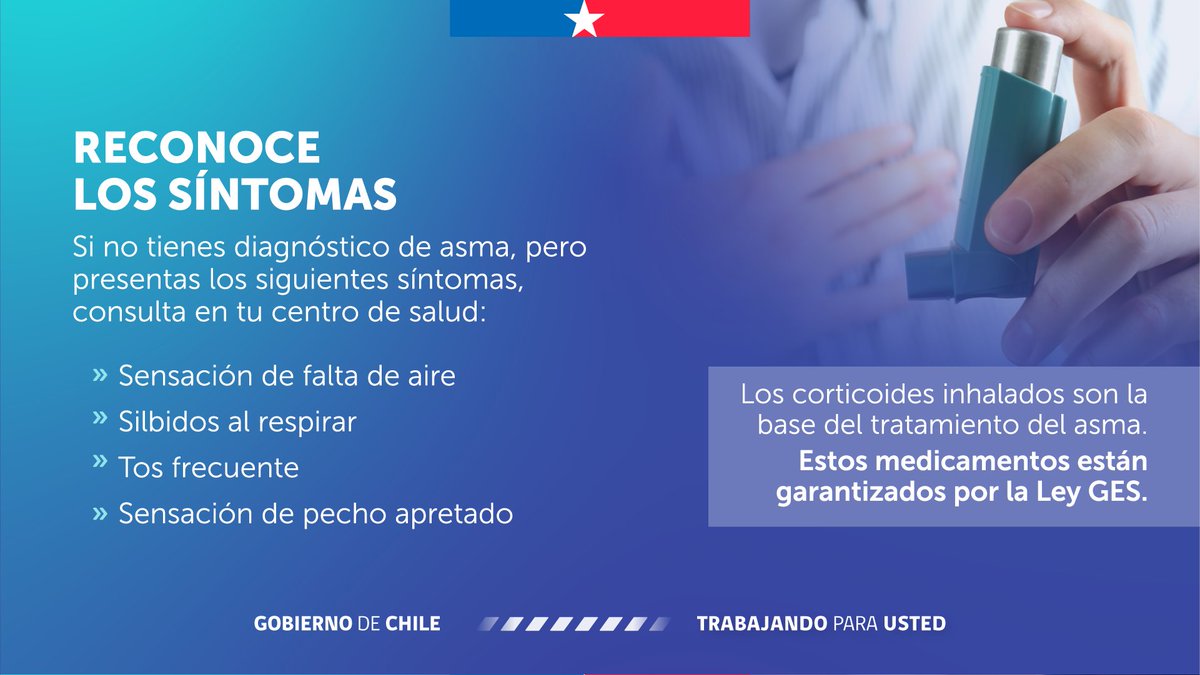 RECONOCE LOS SÍNTOMAS

Si no tienes diagnóstico de asma, pero presentas los siguientes síntomas, consulta en tu centro de salud:

» Sensación de falta de aire
» Silbidos al respirar
» Tos frecuente
» Sensación de pecho apretado

Los corticoides inhalados son la base del tratamiento del asma.
Estos medicamentos están garantizados por la Ley GES.

GOBIERNO DE CHILE

TRABAJANDO PARA USTED